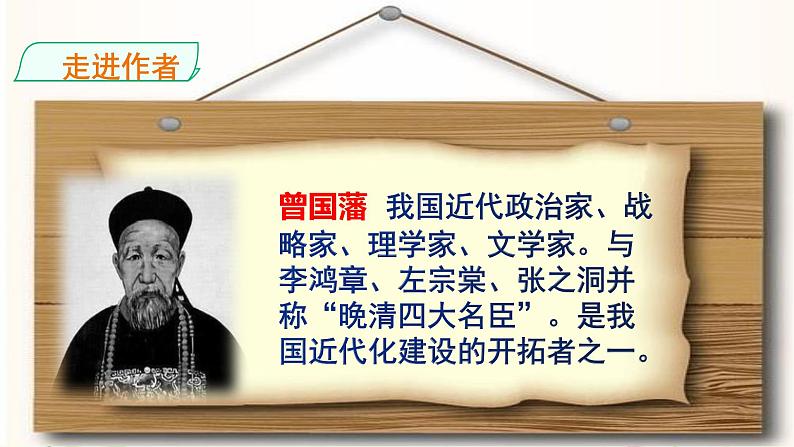 走进作者

曾国藩 我国近代政治家、战略家、理学家、文学家。与李鸿章、左宗棠、张之洞并称“晚清四大名臣”。是我国近代化建设的开拓者之一。